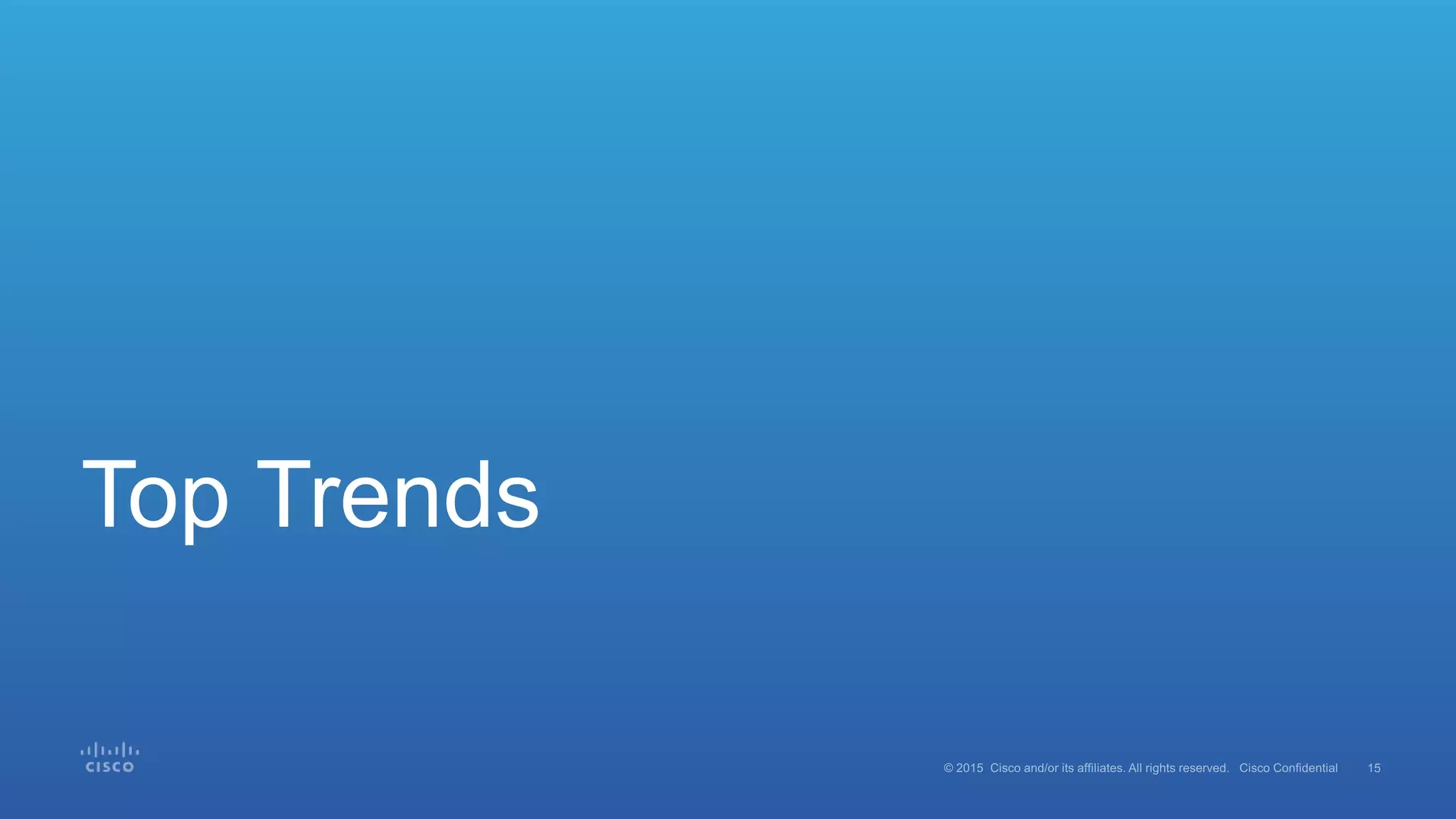 Top Trends

CISCO

© 2015 Cisco and/or its affiliates. All rights reserved. Cisco Confidential 15